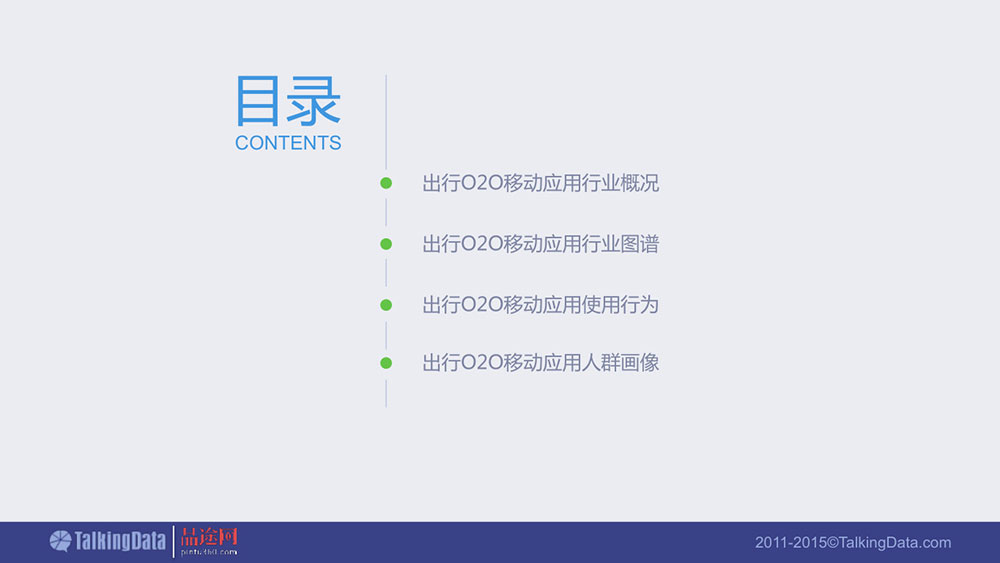 目录
CONTENTS

出行O2O移动应用行业概况

出行O2O移动应用行业图谱

出行O2O移动应用使用行为

出行O2O移动应用人群画像

TalkingData 品途网 pintu360.com

2011-2015©TalkingData.com